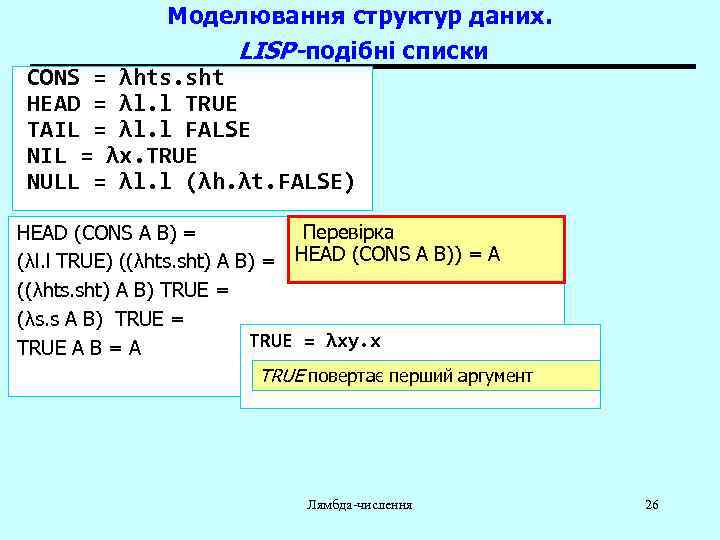 Моделювання структур даних.

LISP-подібні списки

CONS = λhts.sht
HEAD = λl.l TRUE
TAIL = λl.l FALSE
NIL = λx.TRUE
NULL = λl.l (λh.λt.FALSE)

HEAD (CONS A B) =
(λl.l TRUE) ((λhts.sht) A B) =
((λhts.sht) A B) TRUE =
(λs.s A B) TRUE =
TRUE A B = A

Перевірка
HEAD (CONS A B)) = A

TRUE = λxy.x

TRUE повертає перший аргумент

Лямбда-числення

26